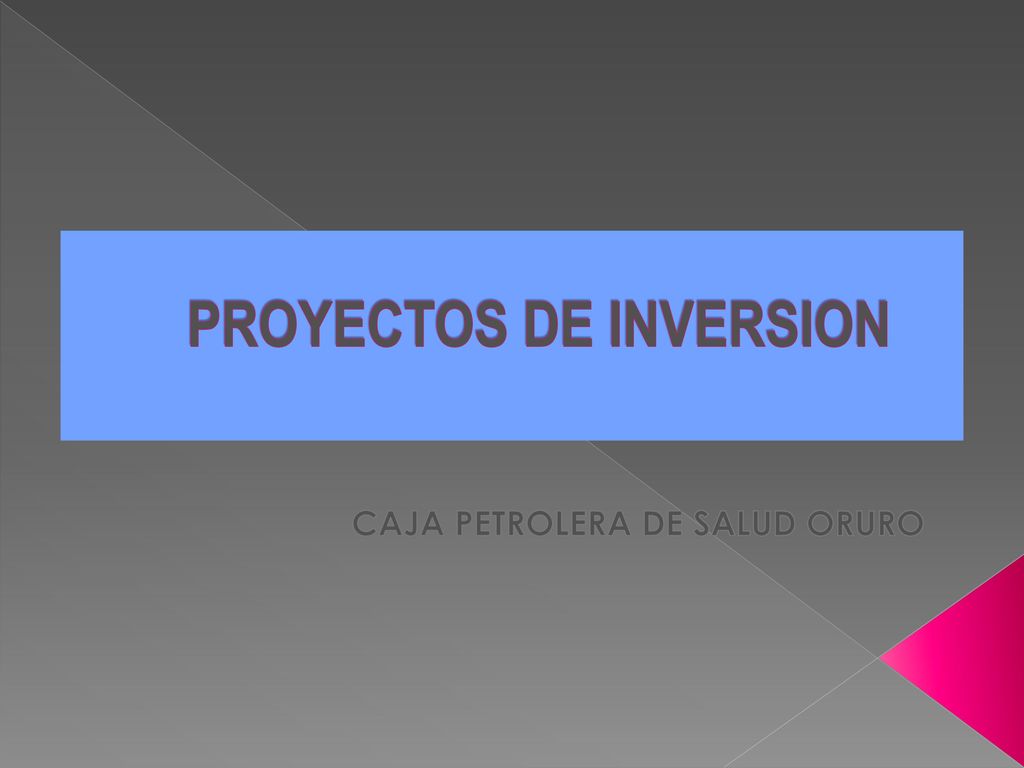 PROYECTOS DE INVERSION

CAJA PETROLERA DE SALUD ORURO